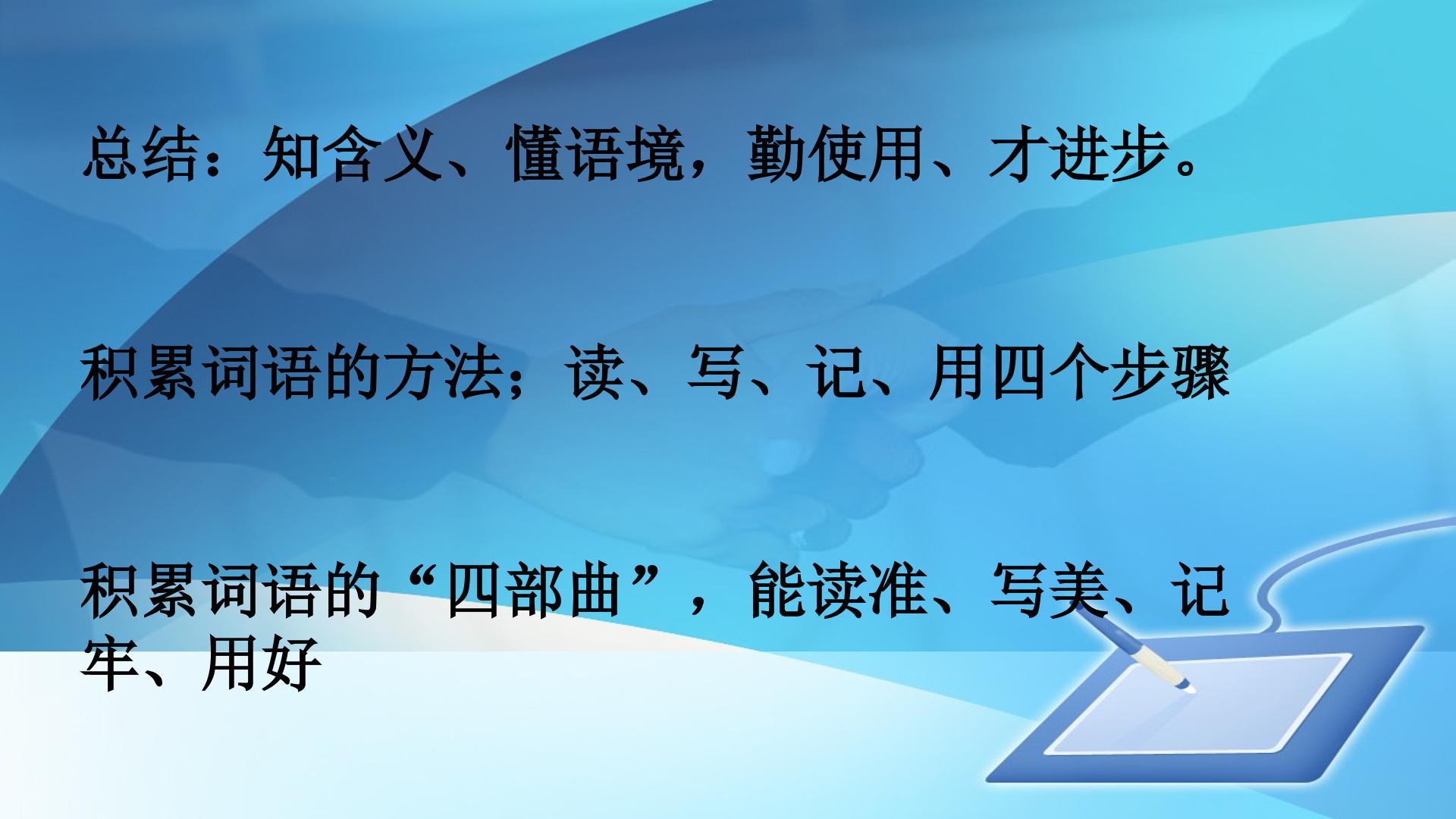 总结：知含义、懂语境，勤使用、才进步。

积累词语的方法；读、写、记、用四个步骤

积累词语的“四部曲”，能读准、写美、记牢、用好